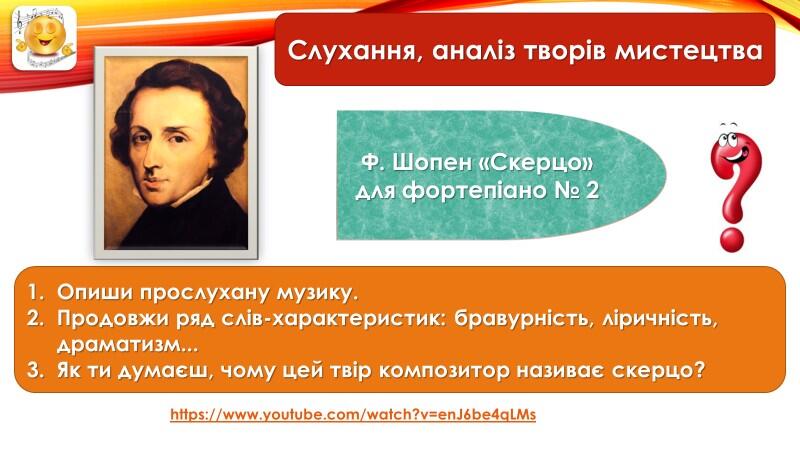 Слухання, аналіз творів мистецтва

Ф. Шопен «Скерцо» для фортепіано № 2

1. Опиши прослухану музику.
2. Продовжи ряд слів-характеристик: бравурність, ліричність, драматизм...
3. Як ти думаєш, чому цей твір композитор називає скерцо?

https://www.youtube.com/watch?v=enJ6be4qLMs